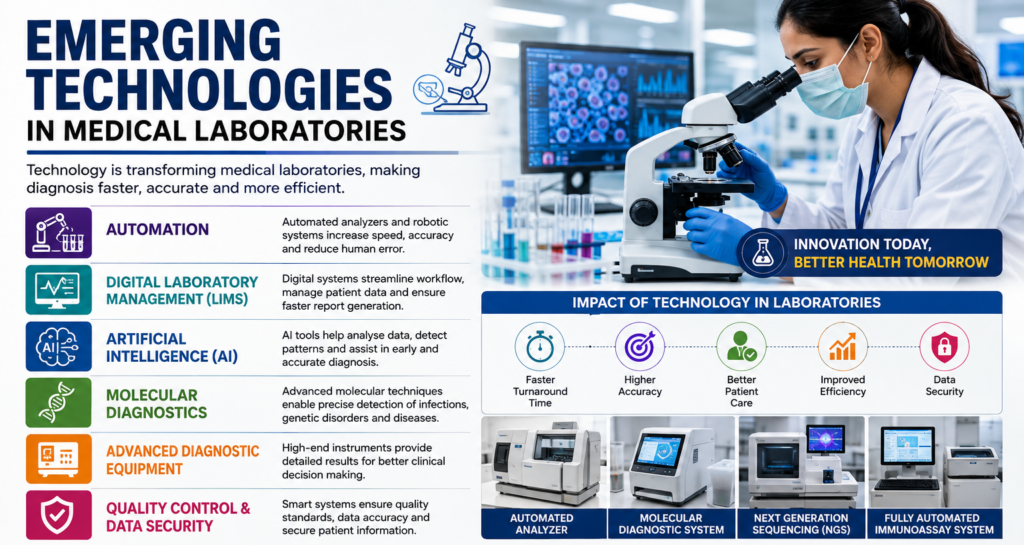 EMERGING TECHNOLOGIES IN MEDICAL LABORATORIES

Technology is transforming medical laboratories, making diagnosis faster, accurate and more efficient.

AUTOMATION
Automated analyzers and robotic systems increase speed, accuracy and reduce human error.

DIGITAL LABORATORY MANAGEMENT (LIMS)
Digital systems streamline workflow, manage patient data and ensure faster report generation.

AI
ARTIFICIAL INTELLIGENCE (AI)
AI tools help analyse data, detect patterns and assist in early and accurate diagnosis.

MOLECULAR DIAGNOSTICS
Advanced molecular techniques enable precise detection of infections, genetic disorders and diseases.

ADVANCED DIAGNOSTIC EQUIPMENT
High-end instruments provide detailed results for better clinical decision making.

QUALITY CONTROL & DATA SECURITY
Smart systems ensure quality standards, data accuracy and secure patient information.

INNOVATION TODAY, BETTER HEALTH TOMORROW

IMPACT OF TECHNOLOGY IN LABORATORIES

Faster Turnaround Time
Higher Accuracy
Better Patient Care
Improved Efficiency
Data Security

AUTOMATED ANALYZER
MOLECULAR DIAGNOSTIC SYSTEM
NEXT GENERATION SEQUENCING (NGS)
FULLY AUTOMATED IMMUNOASSAY SYSTEM